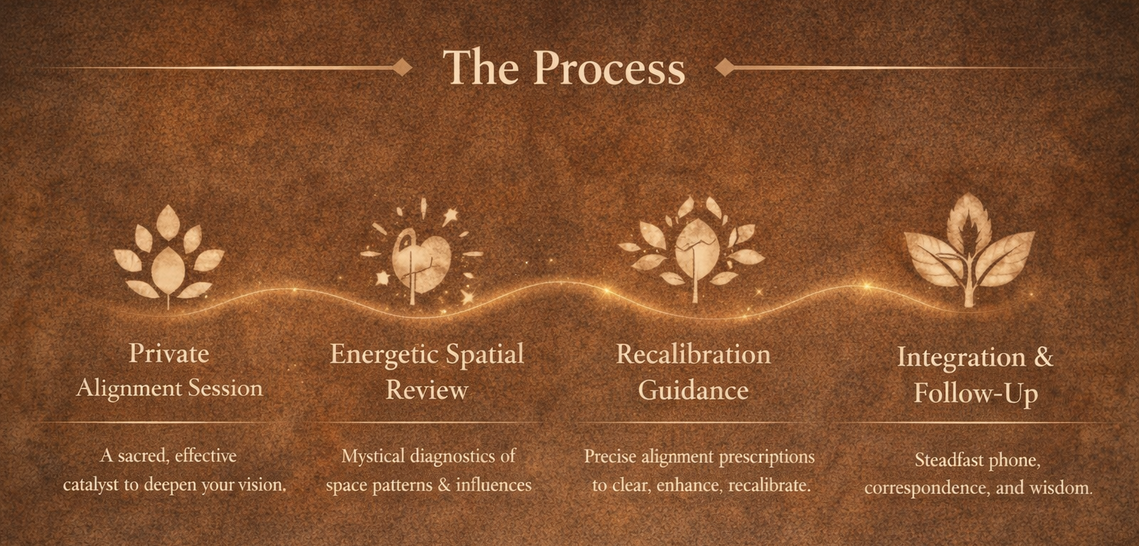 The Process

Private Alignment Session

A sacred, effective catalyst to deepen your vision.

Energetic Spatial Review

Mystical diagnostics of space patterns & influences

Recalibration Guidance

Precise alignment prescriptions to clear, enhance, recalibrate.

Integration & Follow-Up

Steadfast phone, correspondence, and wisdom.